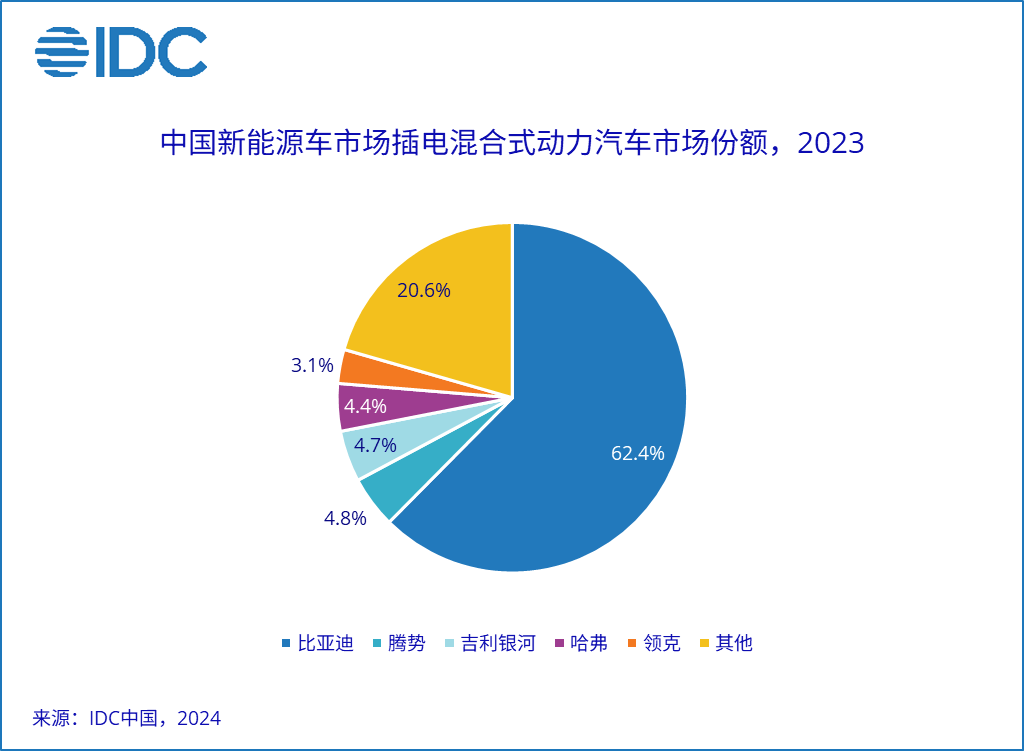 IDC

中国新能源车市场插电混合式动力汽车市场份额，2023

20.6%

3.1%

4.4%

4.7%

4.8%

62.4%

比亚迪 腾势 吉利银河 哈弗 领克 其他

来源：IDC中国，2024